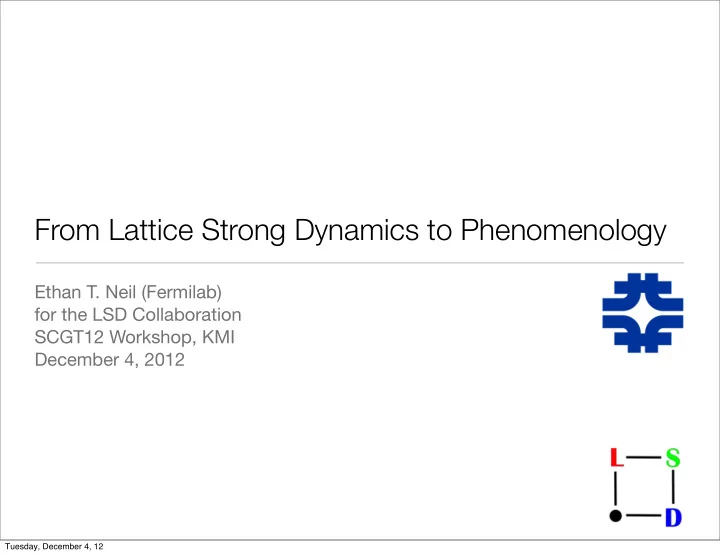 From Lattice Strong Dynamics to Phenomenology

Ethan T. Neil (Fermilab)
for the LSD Collaboration
SCGT12 Workshop, KMI
December 4, 2012

L S D

Tuesday, December 4, 12